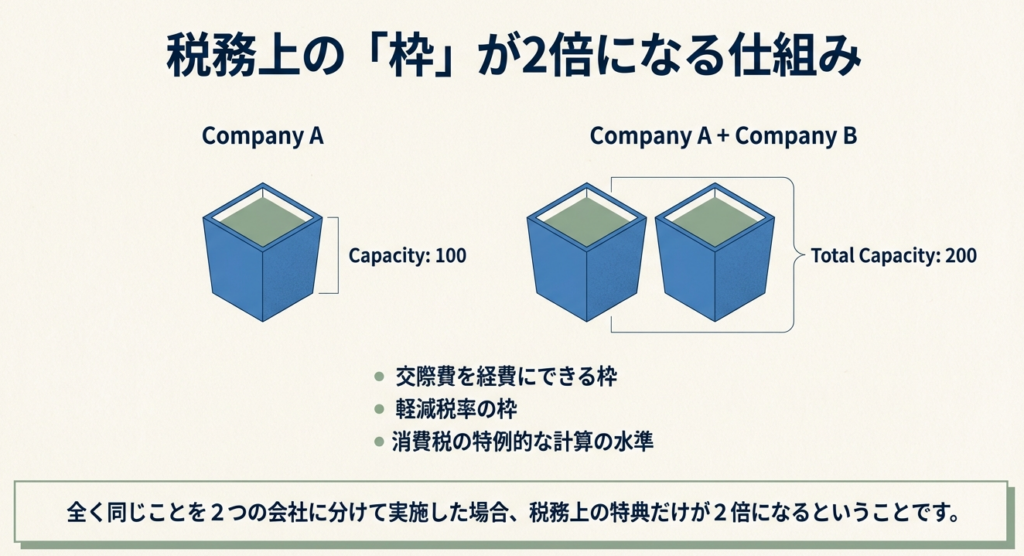 税務上の「枠」が2倍になる仕組み

Company A

Capacity: 100

Company A + Company B

Total Capacity: 200

- 交際費を経費にできる枠
- 軽減税率の枠
- 消費税の特例的な計算の水準

全く同じことを２つの会社に分けて実施した場合、税務上の特典だけが２倍になるということです。